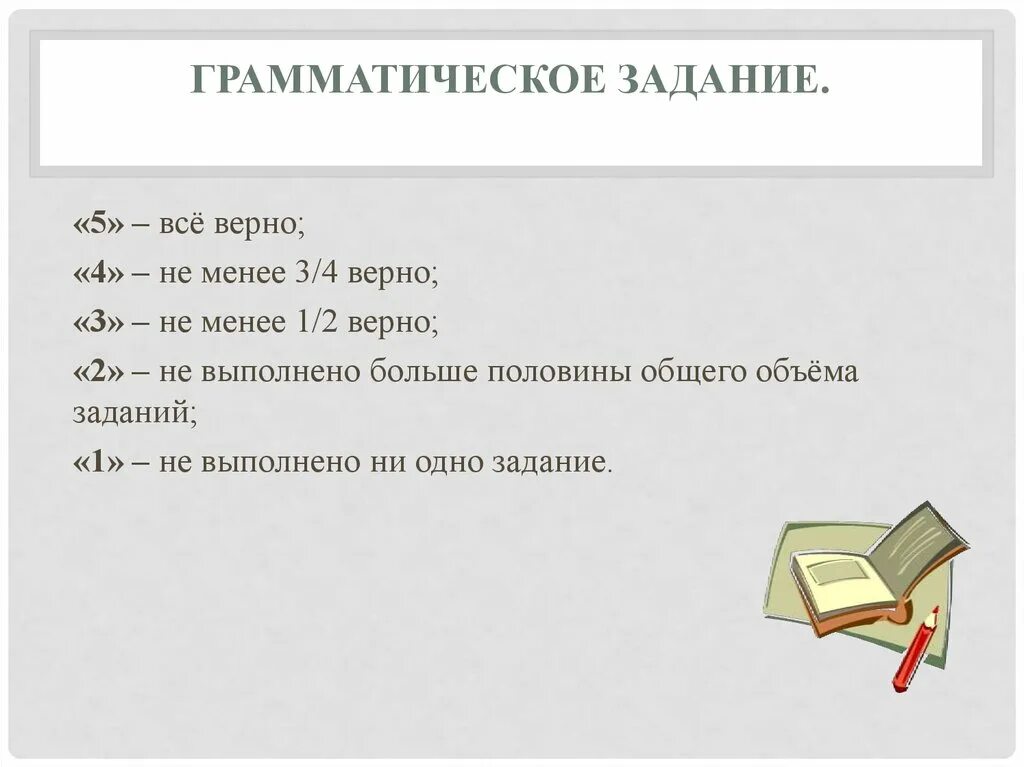 ГРАММАТИЧЕСКОЕ ЗАДАНИЕ.

«5» – всё верно;

«4» – не менее 3/4 верно;

«3» – не менее 1/2 верно;

«2» – не выполнено больше половины общего объёма заданий;

«1» – не выполнено ни одно задание.